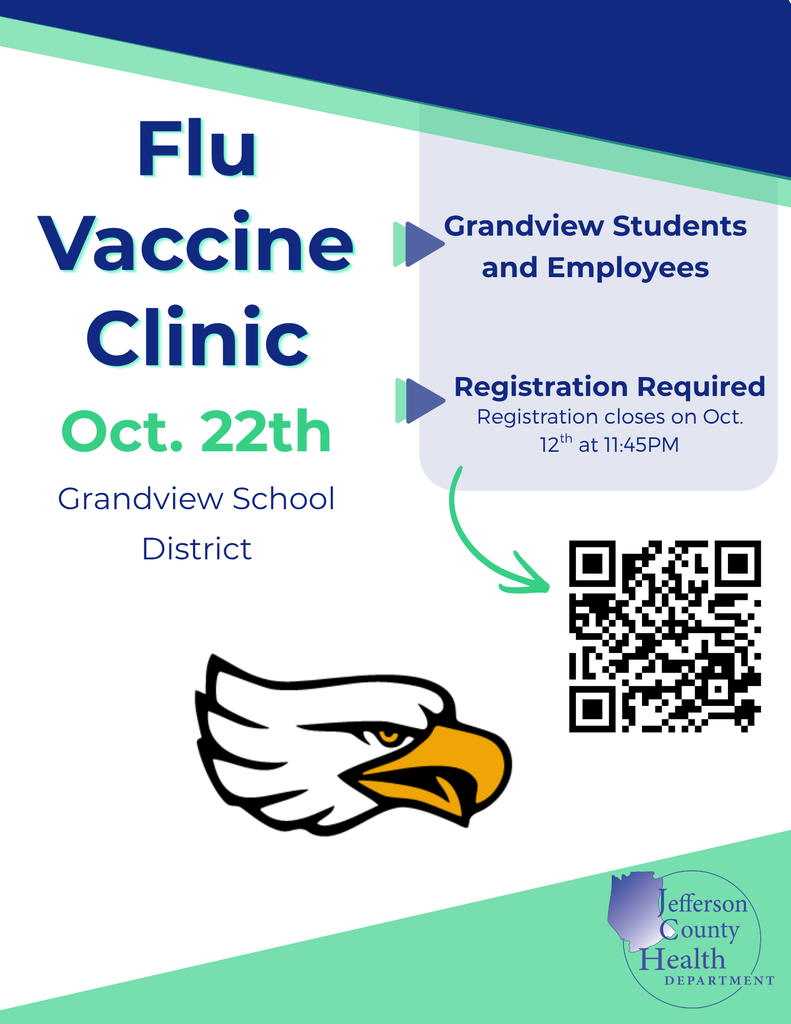 Flu Vaccine Clinic

Oct. 22th

Grandview School District

Grandview Students and Employees

Registration Required

Registration closes on Oct. 12$^{th}$ at 11:45PM

Jefferson County Health DEPARTMENT